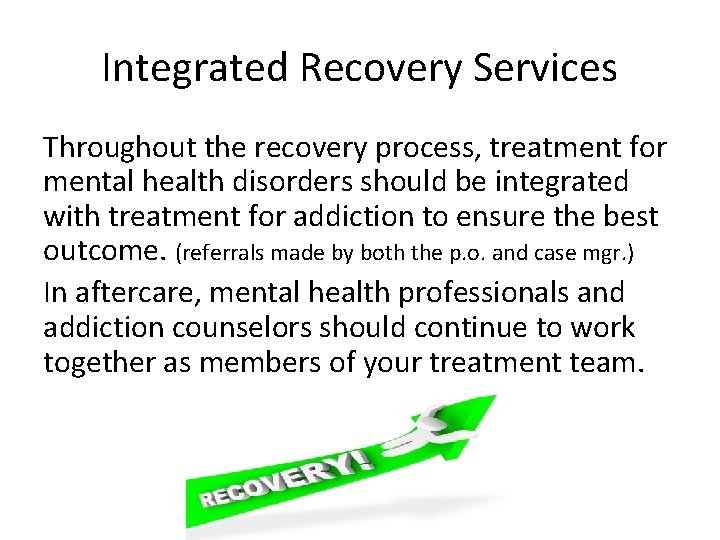 Integrated Recovery Services

Throughout the recovery process, treatment for mental health disorders should be integrated with treatment for addiction to ensure the best outcome. (referrals made by both the p.o. and case mgr.)

In aftercare, mental health professionals and addiction counselors should continue to work together as members of your treatment team.

RECOVERY!